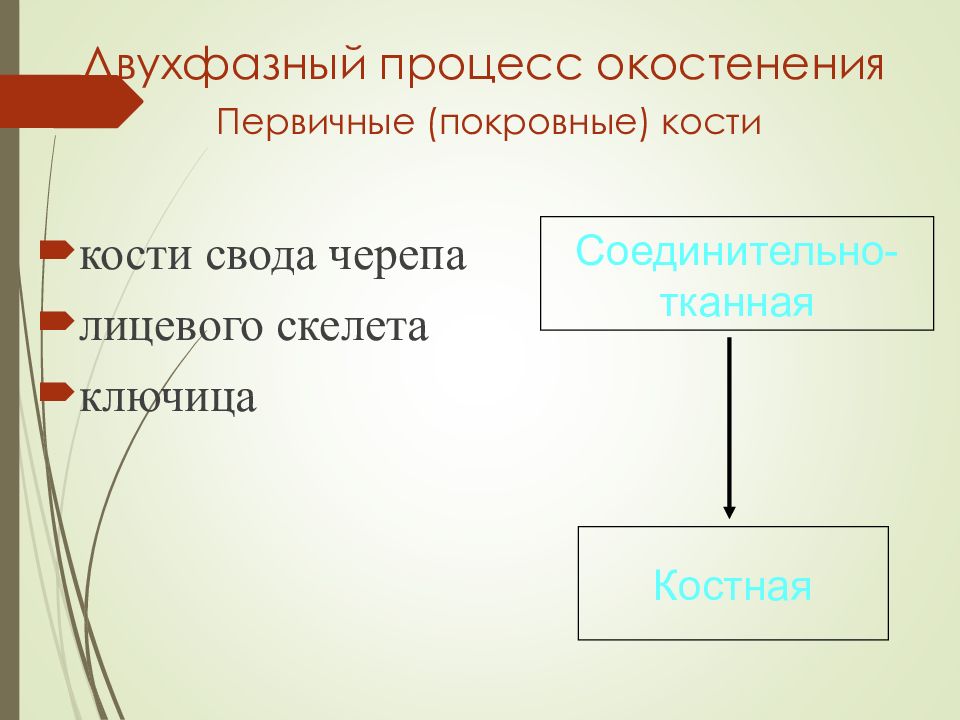 Двухфазный процесс окостенения
Первичные (покровные) кости

кости свода черепа
лицевого скелета
ключица

Соединительно-тканная

Костная